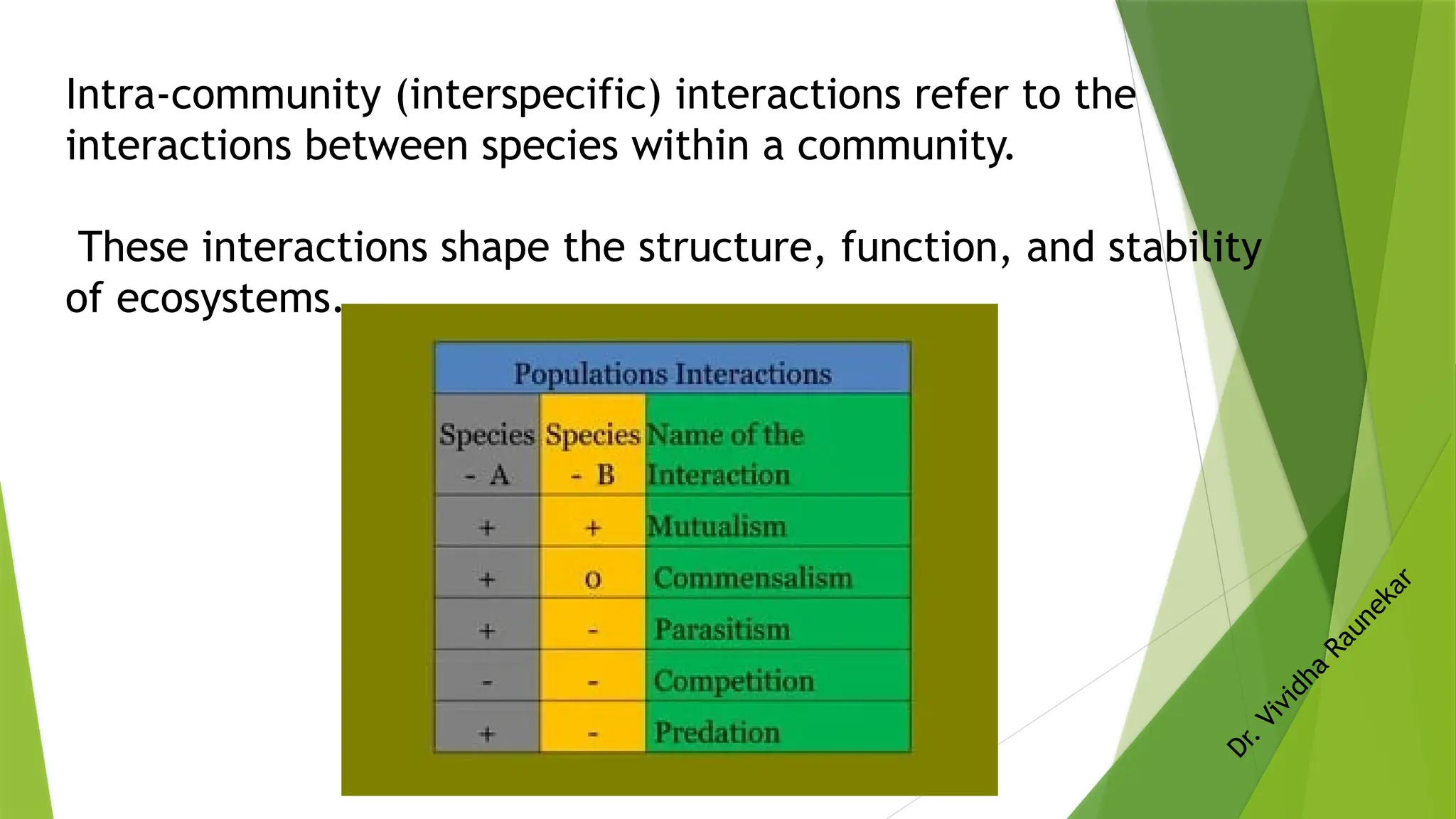 Intra-community (interspecific) interactions refer to the interactions between species within a community.

These interactions shape the structure, function, and stability of ecosystems.

Populations Interactions

| Species - A | Species - B | Name of the Interaction |
|---|---|---|
| + | + | Mutualism |
| + | o | Commensalism |
| + | - | Parasitism |
| - | - | Competition |
| + | - | Predation |

Dr. Vividha Raunekar